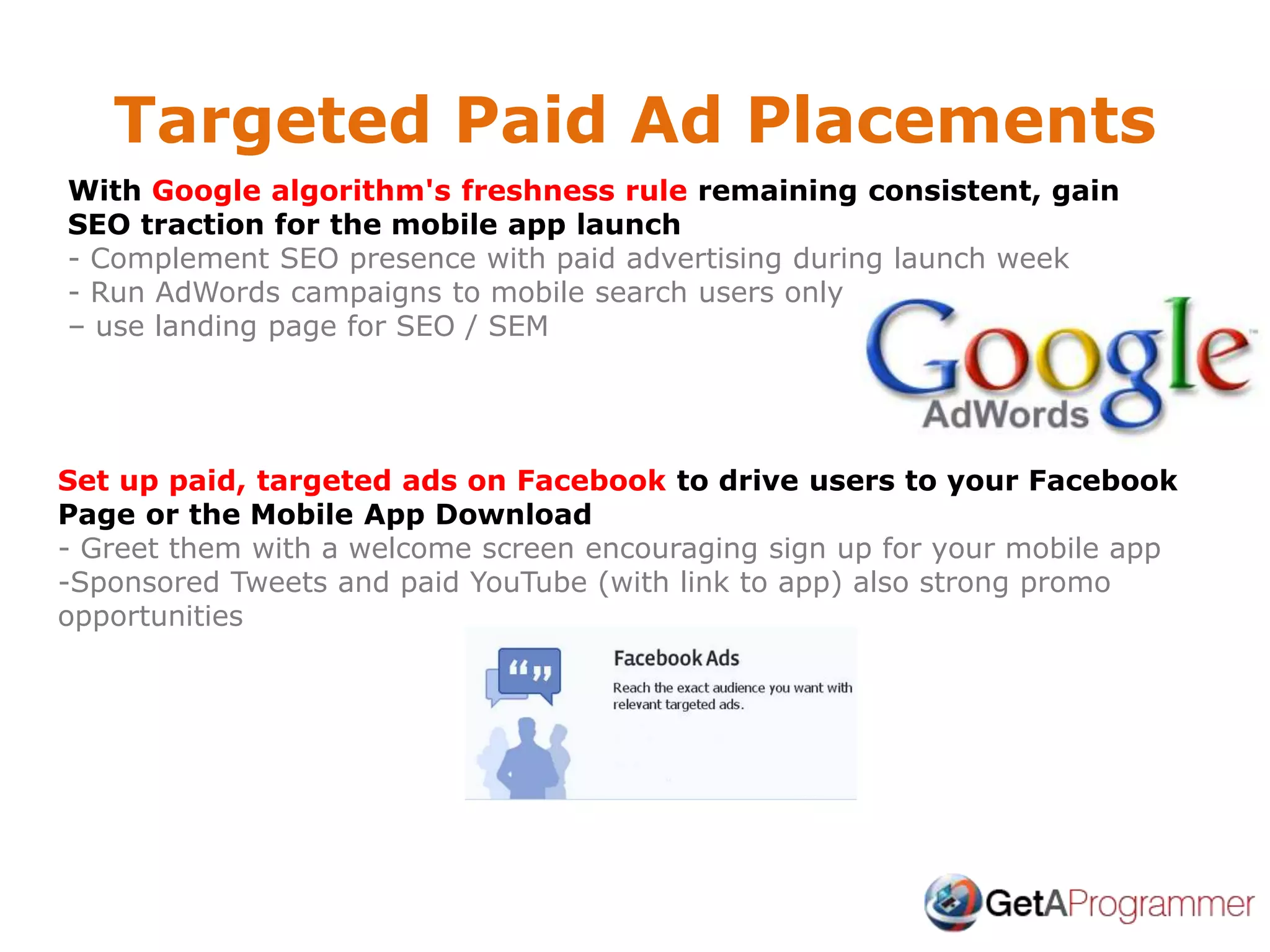 Targeted Paid Ad Placements

With Google algorithm's freshness rule remaining consistent, gain SEO traction for the mobile app launch
- Complement SEO presence with paid advertising during launch week
- Run AdWords campaigns to mobile search users only
– use landing page for SEO / SEM

Google AdWords

Set up paid, targeted ads on Facebook to drive users to your Facebook Page or the Mobile App Download
- Greet them with a welcome screen encouraging sign up for your mobile app
-Sponsored Tweets and paid YouTube (with link to app) also strong promo opportunities

Facebook Ads
Reach the exact audience you want with relevant targeted ads.

GetAProgrammer